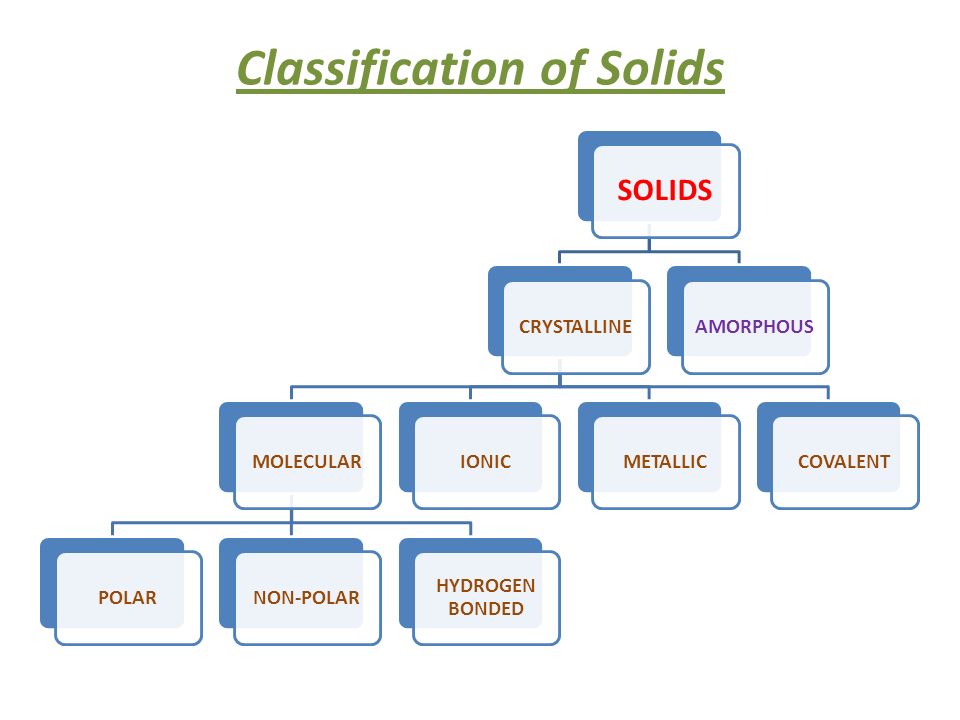 Classification of Solids

SOLIDS

CRYSTALLINE

AMORPHOUS

MOLECULAR

IONIC

METALLIC

COVALENT

POLAR

NON-POLAR

HYDROGEN BONDED